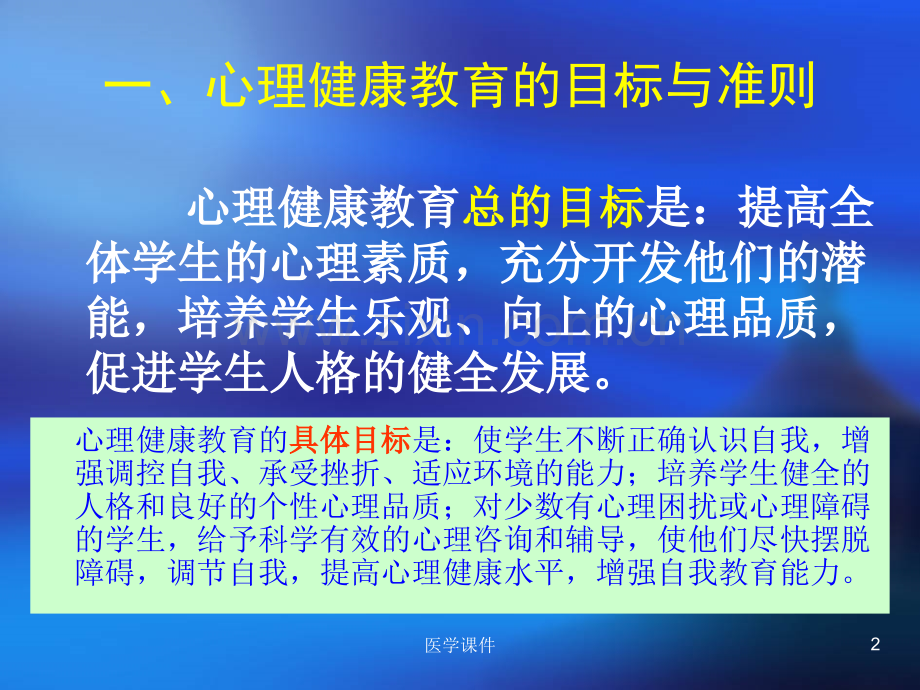 一、心理健康教育的目标与准则

心理健康教育总的目标是：提高全体学生的心理素质，充分开发他们的潜能，培养学生乐观、向上的心理品质，促进学生人格的健全发展。

心理健康教育的具体目标是：使学生不断正确认识自我，增强调控自我、承受挫折、适应环境的能力；培养学生健全的人格和良好的个性心理品质；对少数有心理困扰或心理障碍的学生，给予科学有效的心理咨询和辅导，使他们尽快摆脱障碍，调节自我，提高心理健康水平，增强自我教育能力。

医学课件

2